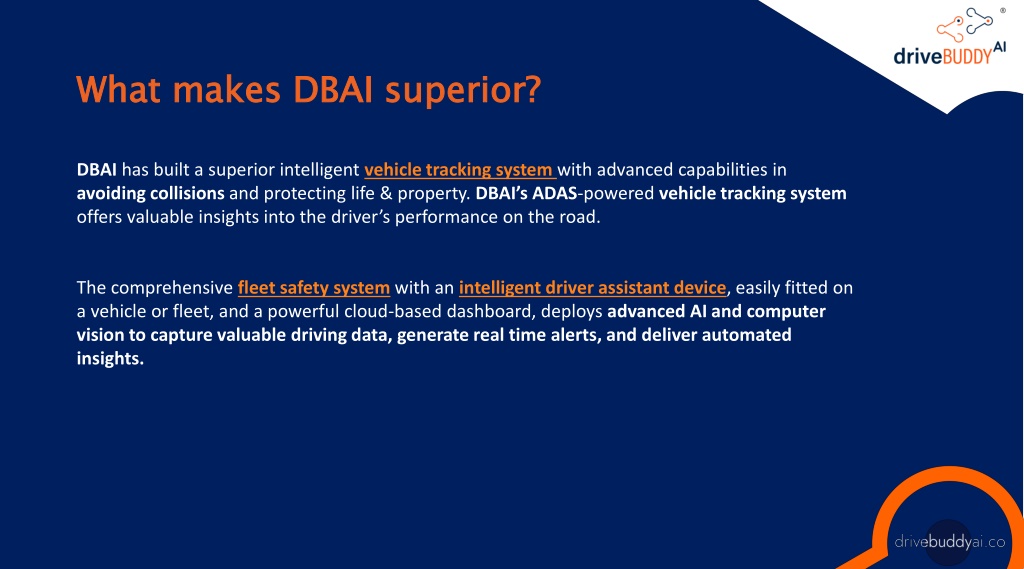 driveBUDDY AI ®

What makes DBAI superior?

DBAI has built a superior intelligent vehicle tracking system with advanced capabilities in avoiding collisions and protecting life & property. DBAI's ADAS-powered vehicle tracking system offers valuable insights into the driver's performance on the road.

The comprehensive fleet safety system with an intelligent driver assistant device, easily fitted on a vehicle or fleet, and a powerful cloud-based dashboard, deploys advanced AI and computer vision to capture valuable driving data, generate real time alerts, and deliver automated insights.

drivebuddyai.co